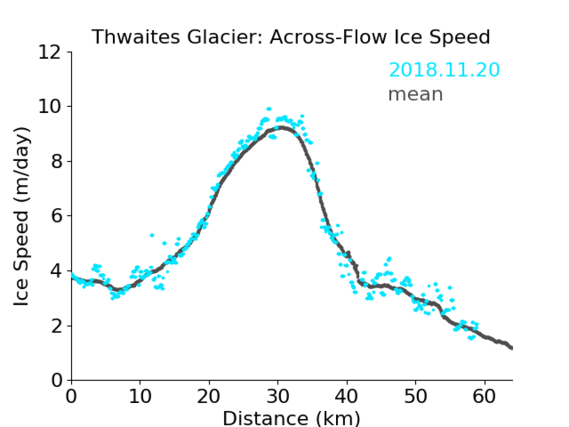 Thwaites Glacier: Across-Flow Ice Speed

2018.11.20
mean

Ice Speed (m/day)

12
10
8
6
4
2
0

0 10 20 30 40 50 60

Distance (km)